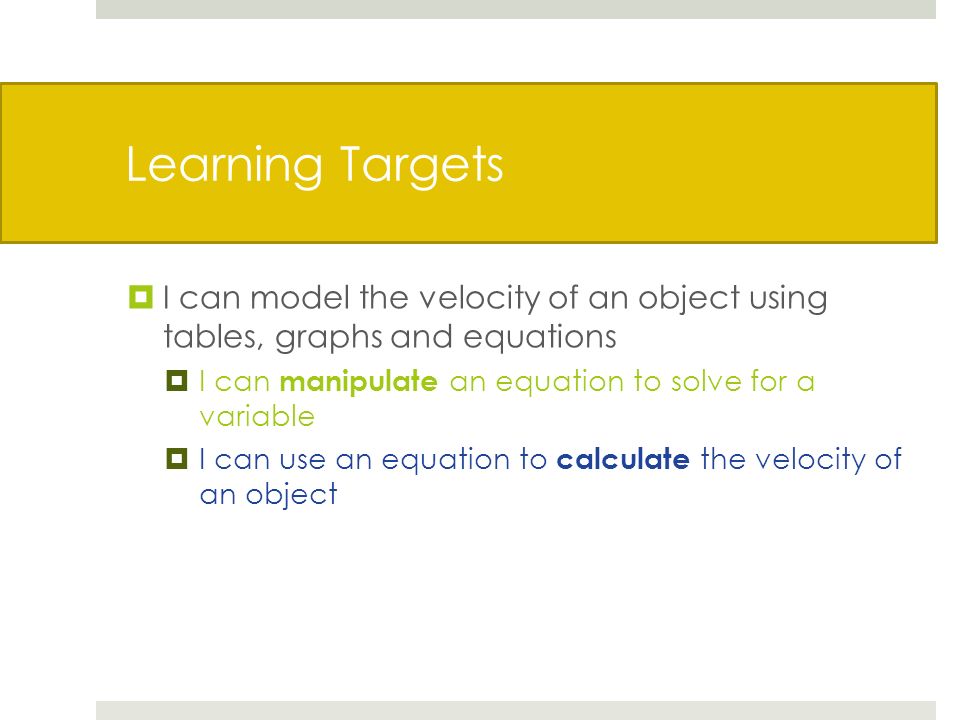 Learning Targets

I can model the velocity of an object using tables, graphs and equations

I can manipulate an equation to solve for a variable

I can use an equation to calculate the velocity of an object